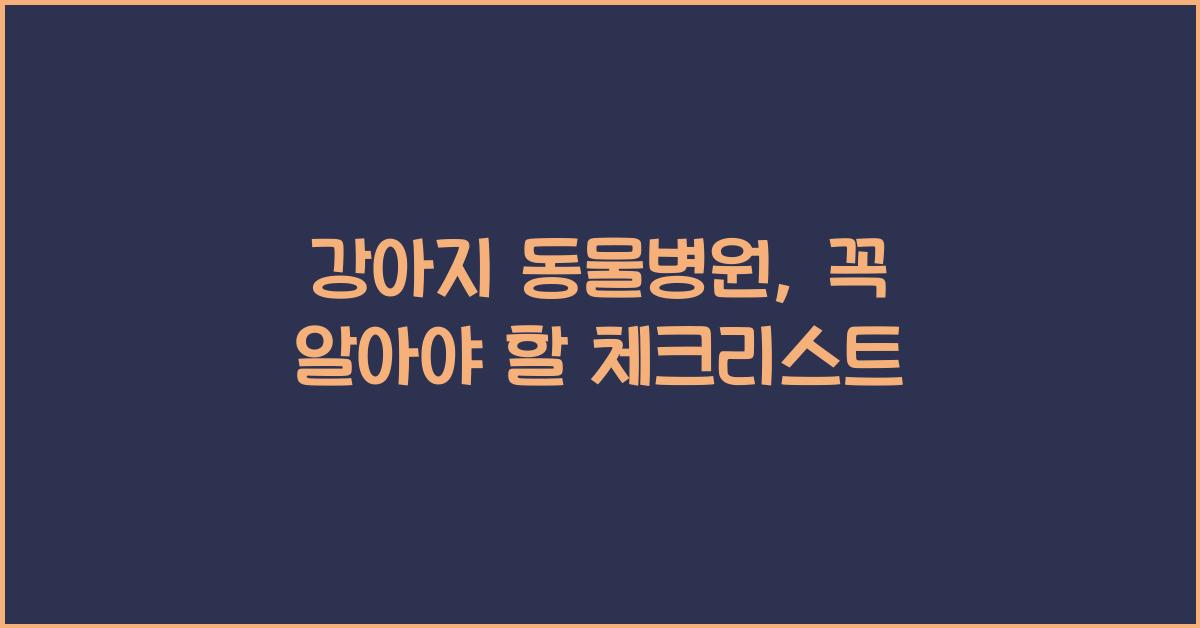 강아지 동물병원, 꼭 알아야 할 체크리스트